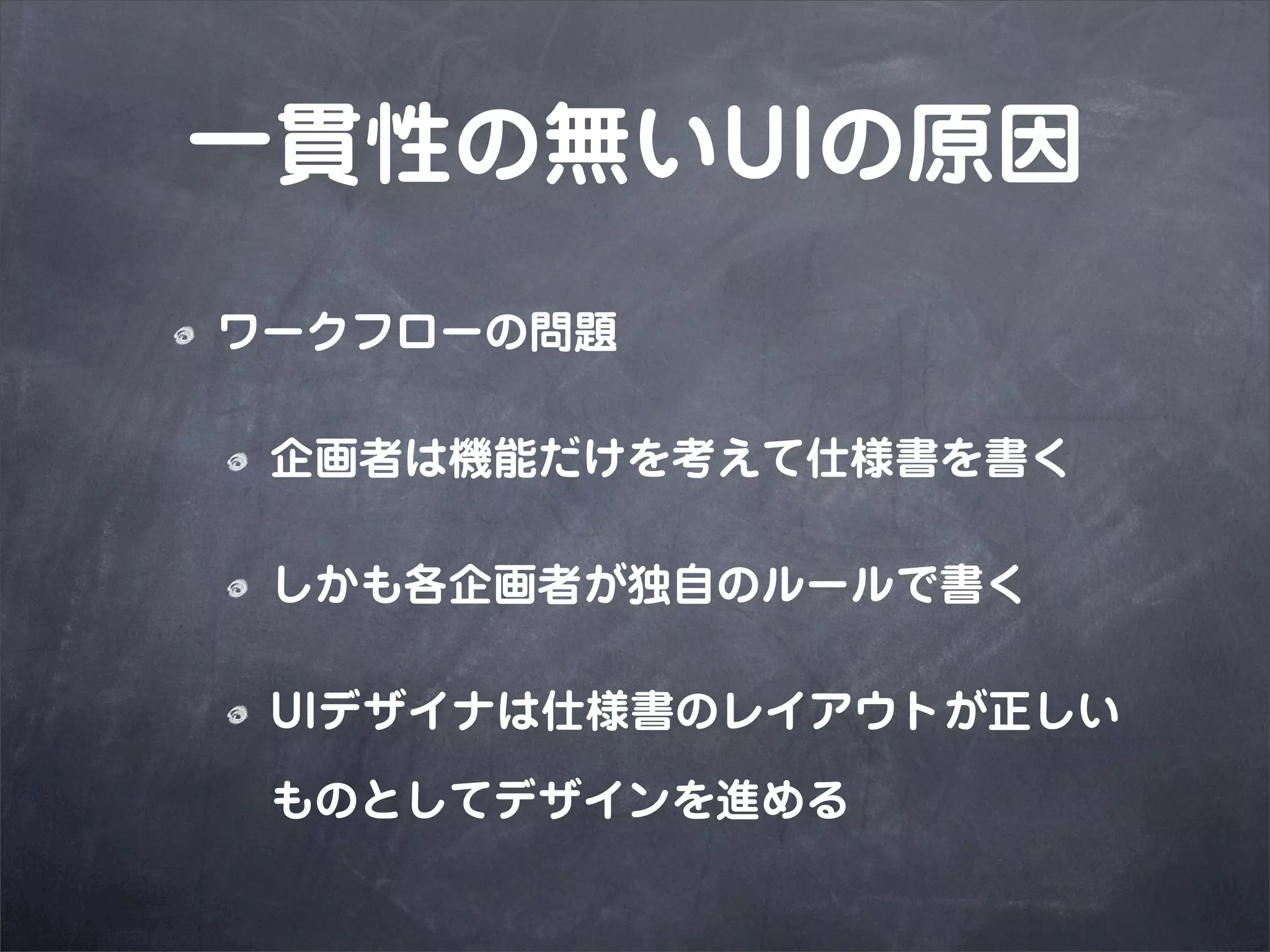 一貫性の無いUIの原因

ワークフローの問題

企画者は機能だけを考えて仕様書を書く

しかも各企画者が独自のルールで書く

UIデザイナは仕様書のレイアウトが正しいものとしてデザインを進める